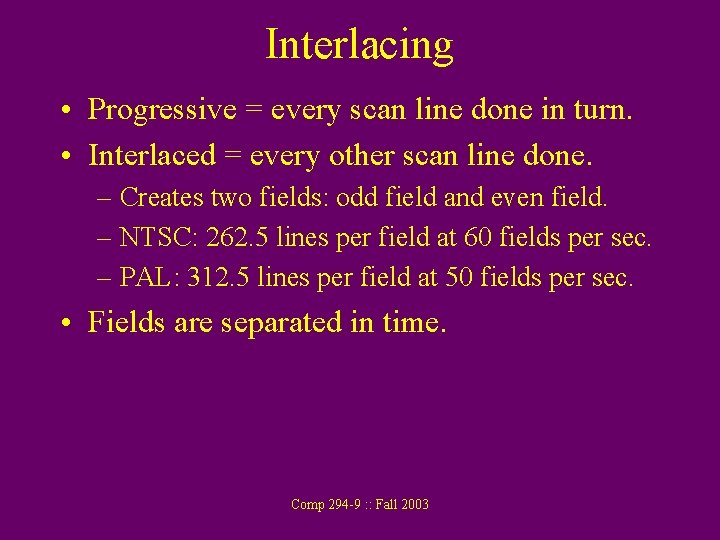 Interlacing

• Progressive = every scan line done in turn.

• Interlaced = every other scan line done.

– Creates two fields: odd field and even field.

– NTSC: 262.5 lines per field at 60 fields per sec.

– PAL: 312.5 lines per field at 50 fields per sec.

• Fields are separated in time.

Comp 294-9 :: Fall 2003